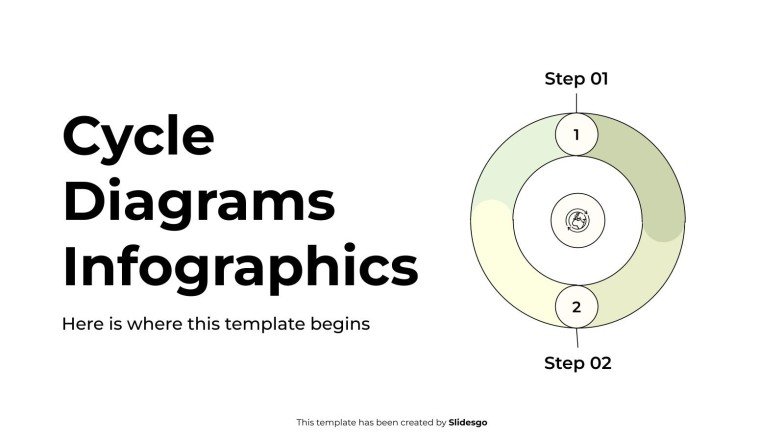 Cycle Diagrams Infographics

Here is where this template begins

Step 01

1

2

Step 02

This template has been created by Slidesgo